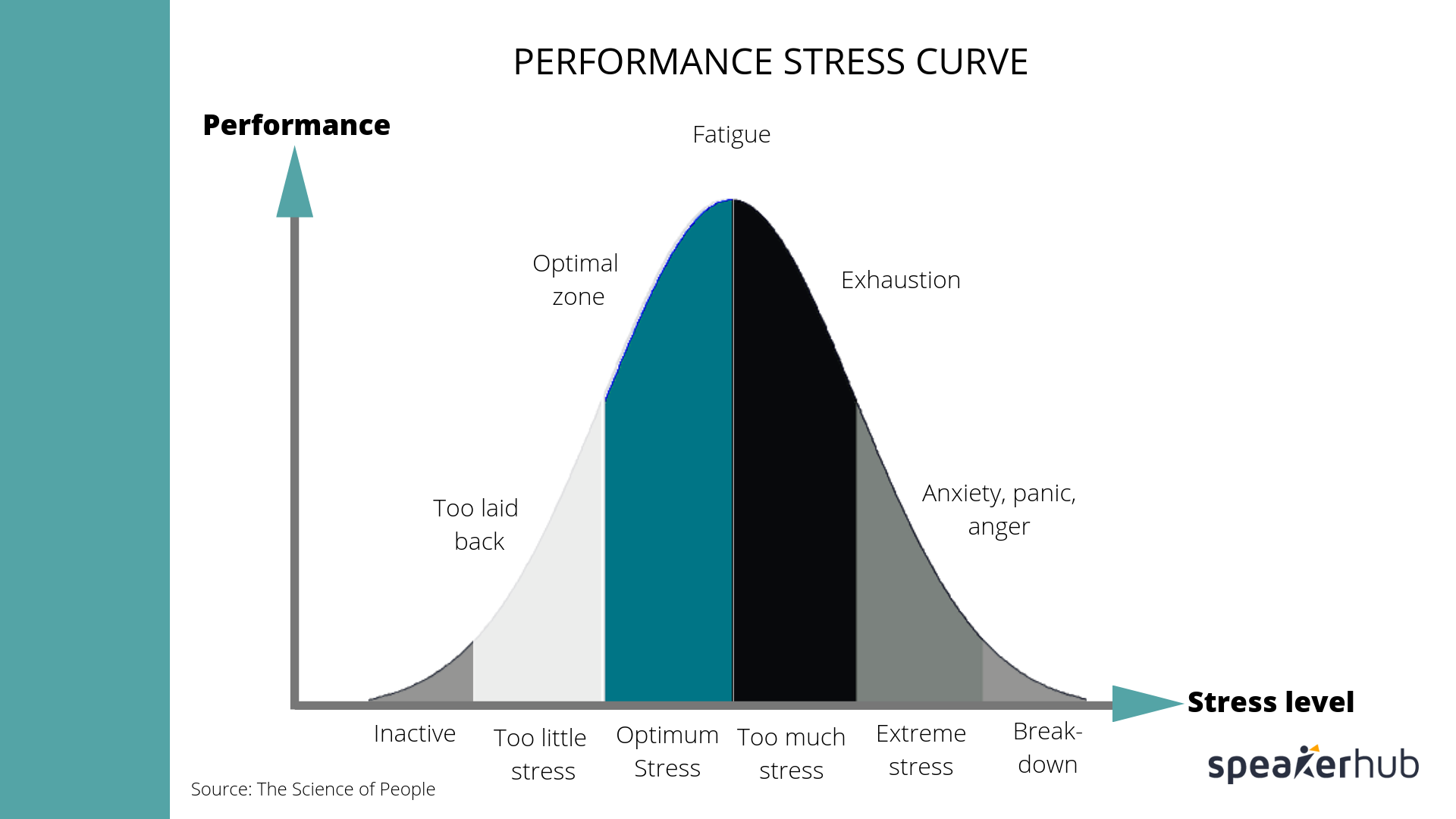 PERFORMANCE STRESS CURVE

Performance

Fatigue

Optimal zone

Exhaustion

Too laid back

Anxiety, panic, anger

Stress level

Inactive

Too little stress

Optimum Stress

Too much stress

Extreme stress

Break-down

Source: The Science of People

speakerhub